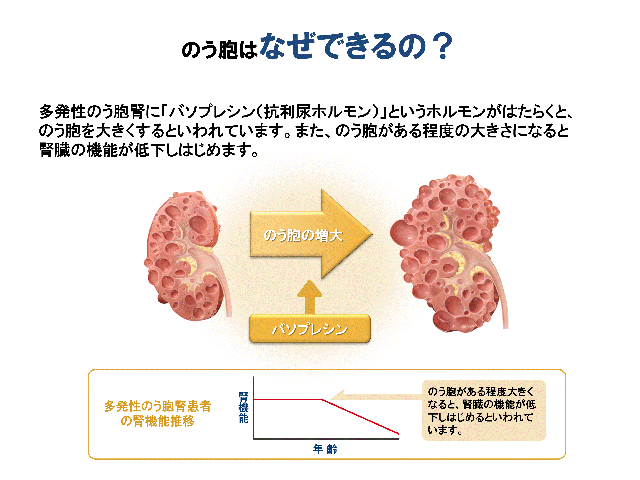 のう胞はなぜできるの？

多発性のう胞腎に「バソプレシン（抗利尿ホルモン）」というホルモンがはたらくと、のう胞を大きくするといわれています。また、のう胞がある程度の大きさになると腎臓の機能が低下しはじめます。

のう胞の増大

バソプレシン

多発性のう胞腎患者の腎機能推移

腎機能

年齢

のう胞がある程度大きくなると、腎臓の機能が低下しはじめるといわれています。